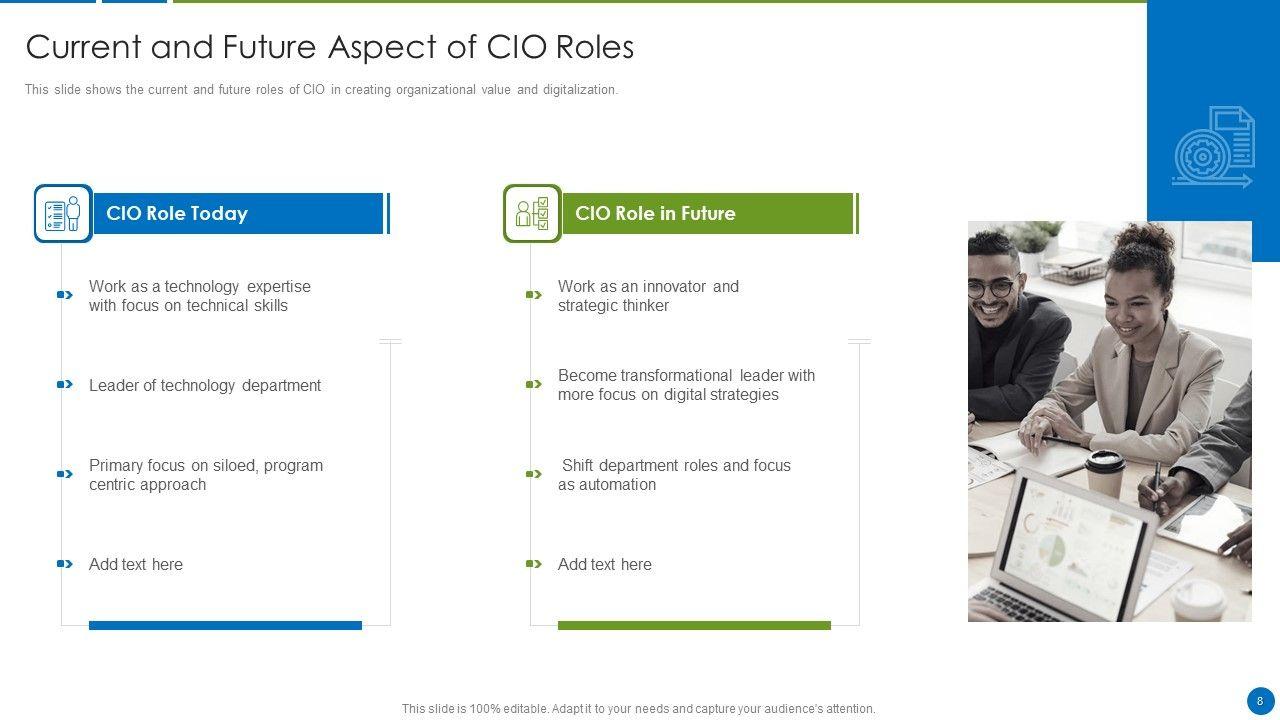 Current and Future Aspect of CIO Roles

This slide shows the current and future roles of CIO in creating organizational value and digitalization.

CIO Role Today

Work as a technology expertise with focus on technical skills

Leader of technology department

Primary focus on siloed, program centric approach

Add text here

CIO Role in Future

Work as an innovator and strategic thinker

Become transformational leader with more focus on digital strategies

Shift department roles and focus as automation

Add text here

This slide is 100% editable. Adapt it to your needs and capture your audience's attention.

8